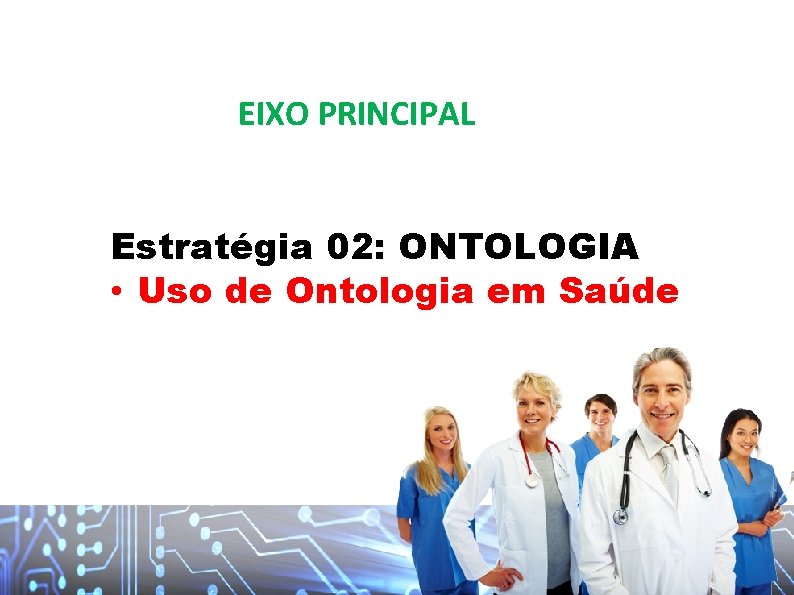 EIXO PRINCIPAL

Estratégia 02: ONTOLOGIA
• Uso de Ontologia em Saúde